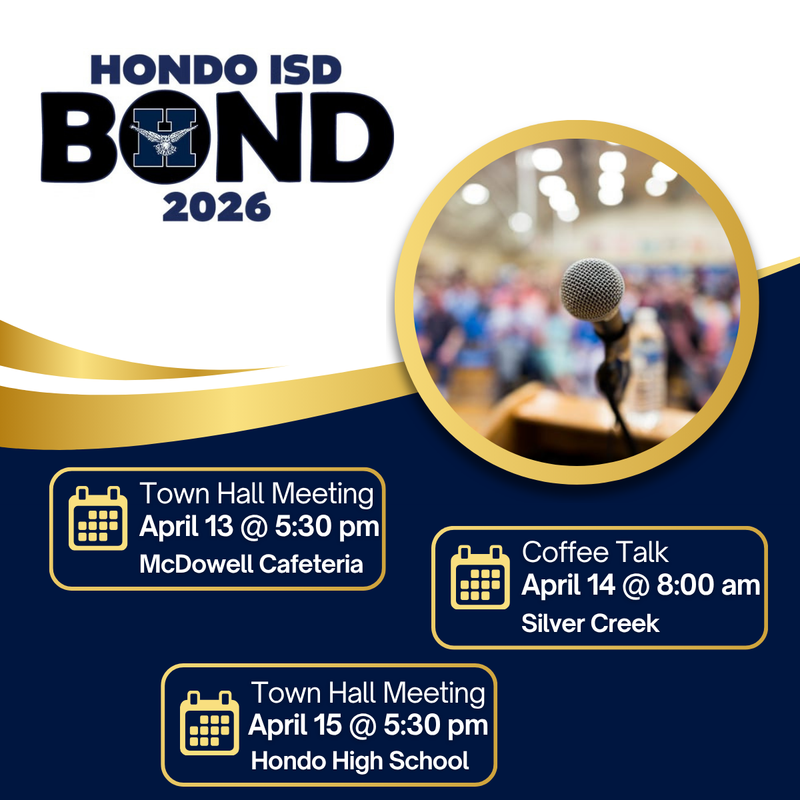 HONDO ISD
BOND
2026

Town Hall Meeting
April 13 @ 5:30 pm
McDowell Cafeteria

Coffee Talk
April 14 @ 8:00 am
Silver Creek

Town Hall Meeting
April 15 @ 5:30 pm
Hondo High School